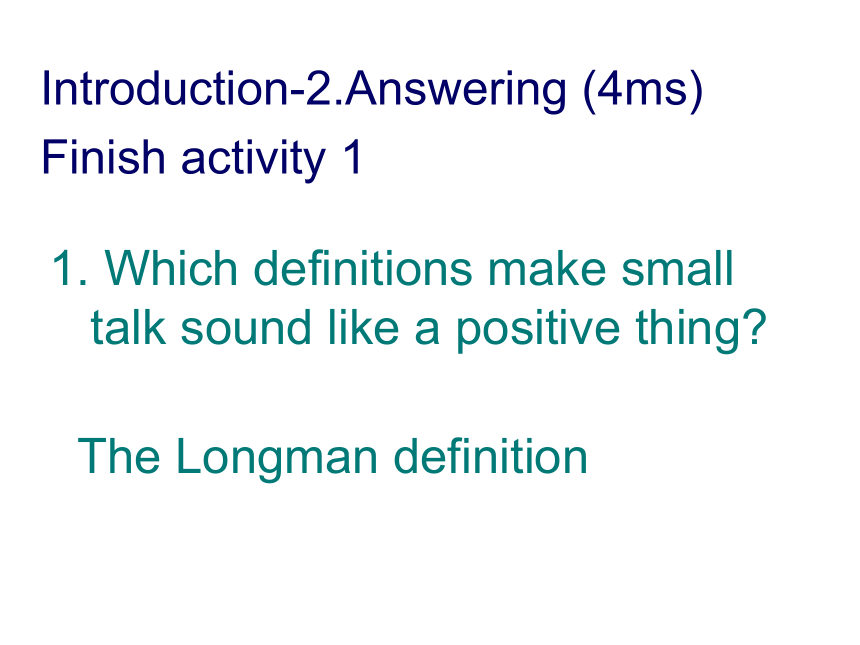 Introduction-2.Answering (4ms)
Finish activity 1

1. Which definitions make small talk sound like a positive thing?

The Longman definition